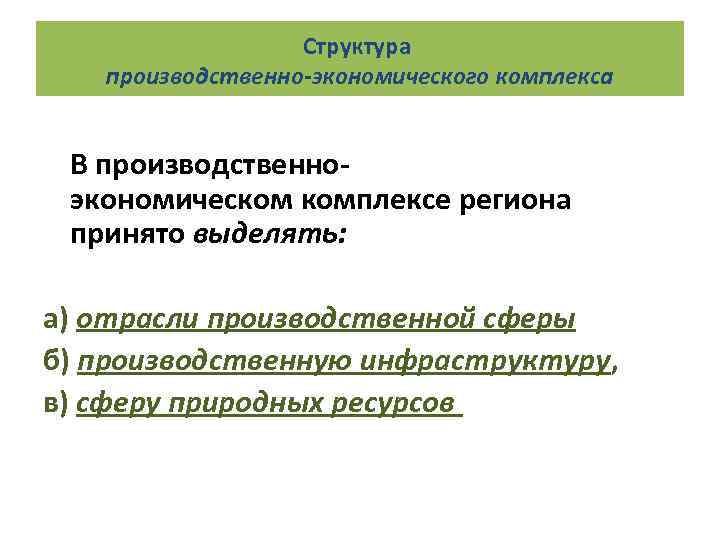 Структура
производственно-экономического комплекса

В производственно-экономическом комплексе региона принято выделять:

а) отрасли производственной сферы
б) производственную инфраструктуру,
в) сферу природных ресурсов